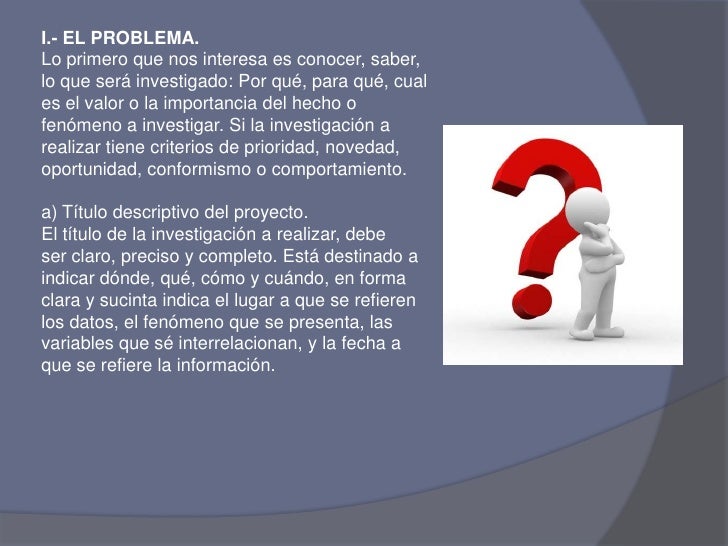 I.- EL PROBLEMA.
Lo primero que nos interesa es conocer, saber, lo que será investigado: Por qué, para qué, cual es el valor o la importancia del hecho o fenómeno a investigar. Si la investigación a realizar tiene criterios de prioridad, novedad, oportunidad, conformismo o comportamiento.

a) Título descriptivo del proyecto.
El título de la investigación a realizar, debe ser claro, preciso y completo. Está destinado a indicar dónde, qué, cómo y cuándo, en forma clara y sucinta indica el lugar a que se refieren los datos, el fenómeno que se presenta, las variables que sé interrelacionan, y la fecha a que se refiere la información.